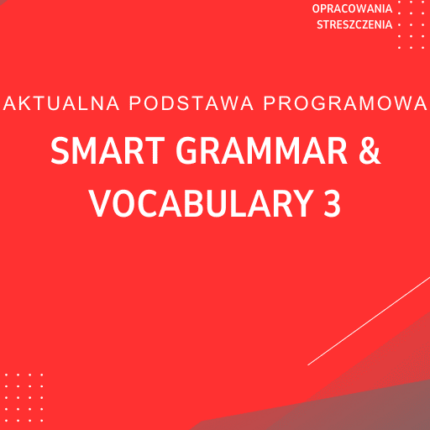 OPRACOWANIA
STRESZCZENIA

AKTUALNA PODSTAWA PROGRAMOWA

SMART GRAMMAR & VOCABULARY 3